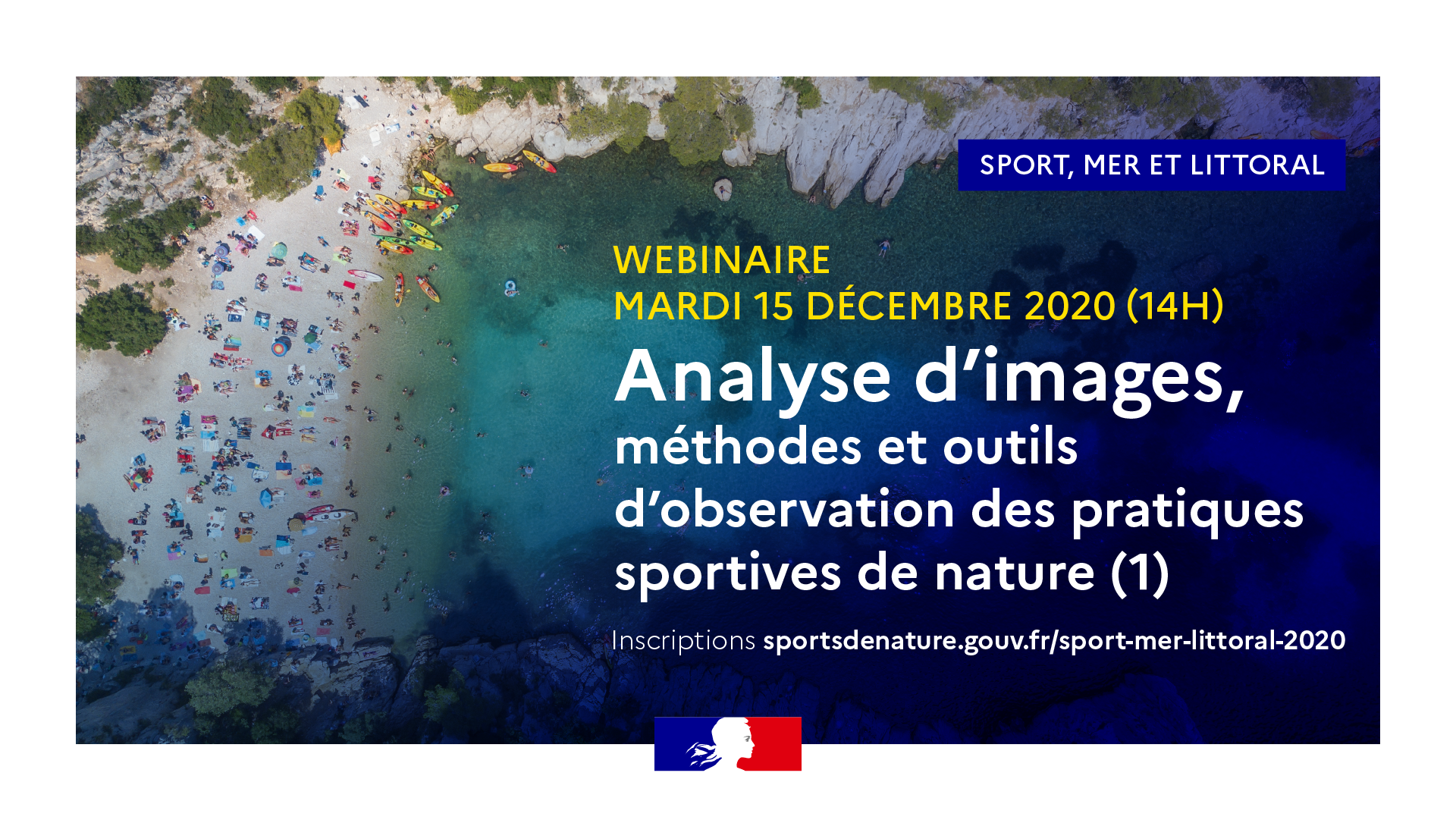 SPORT, MER ET LITTORAL

WEBINAIRE
MARDI 15 DÉCEMBRE 2020 (14H)

Analyse d'images, méthodes et outils d'observation des pratiques sportives de nature (1)

Inscriptions sportsdenature.gouv.fr/sport-mer-littoral-2020